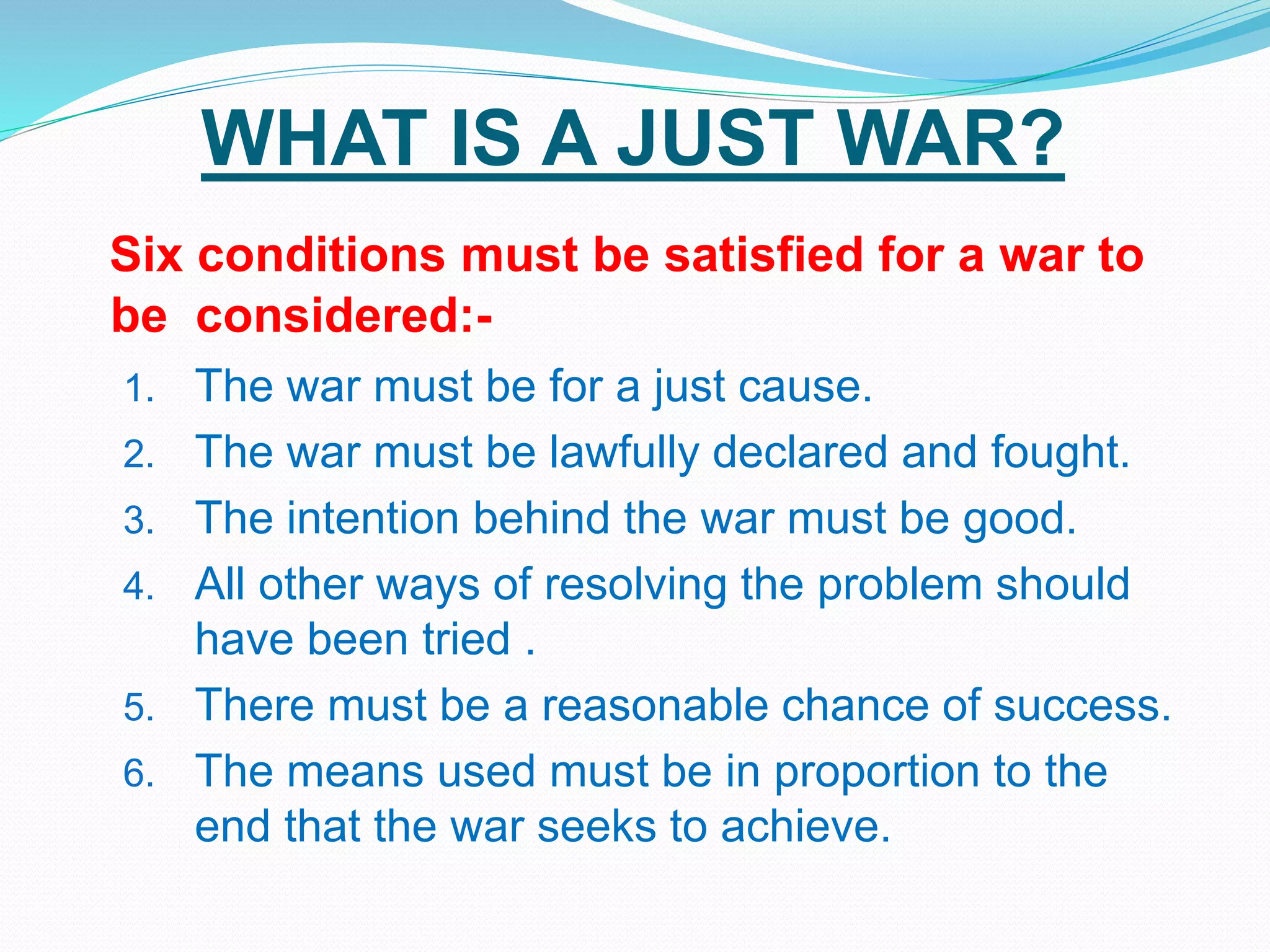 WHAT IS A JUST WAR?

Six conditions must be satisfied for a war to be considered:-

1. The war must be for a just cause.
2. The war must be lawfully declared and fought.
3. The intention behind the war must be good.
4. All other ways of resolving the problem should have been tried .
5. There must be a reasonable chance of success.
6. The means used must be in proportion to the end that the war seeks to achieve.